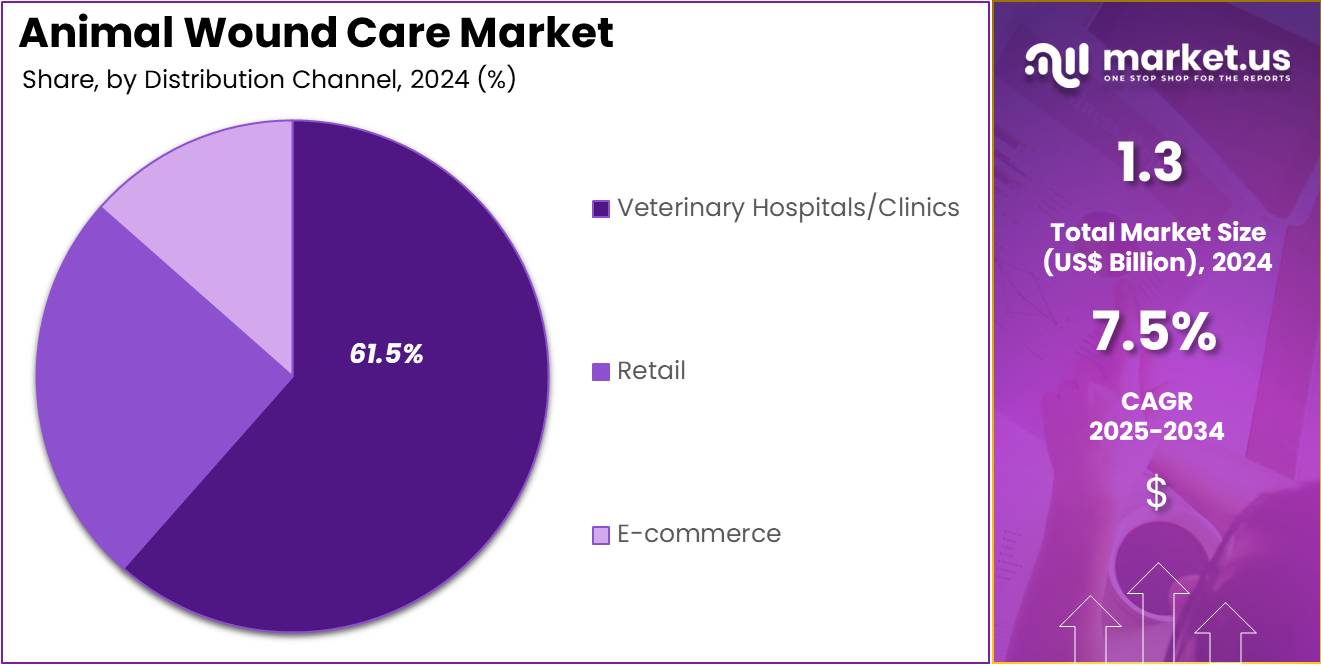 Animal Wound Care Market
Share, by Distribution Channel, 2024 (%)

61.5%

Veterinary Hospitals/Clinics
Retail
E-commerce

market.us
ONE STOP SHOP FOR THE REPORTS

1.3
Total Market Size (US$ Billion), 2024

7.5%
CAGR 2025-2034

$